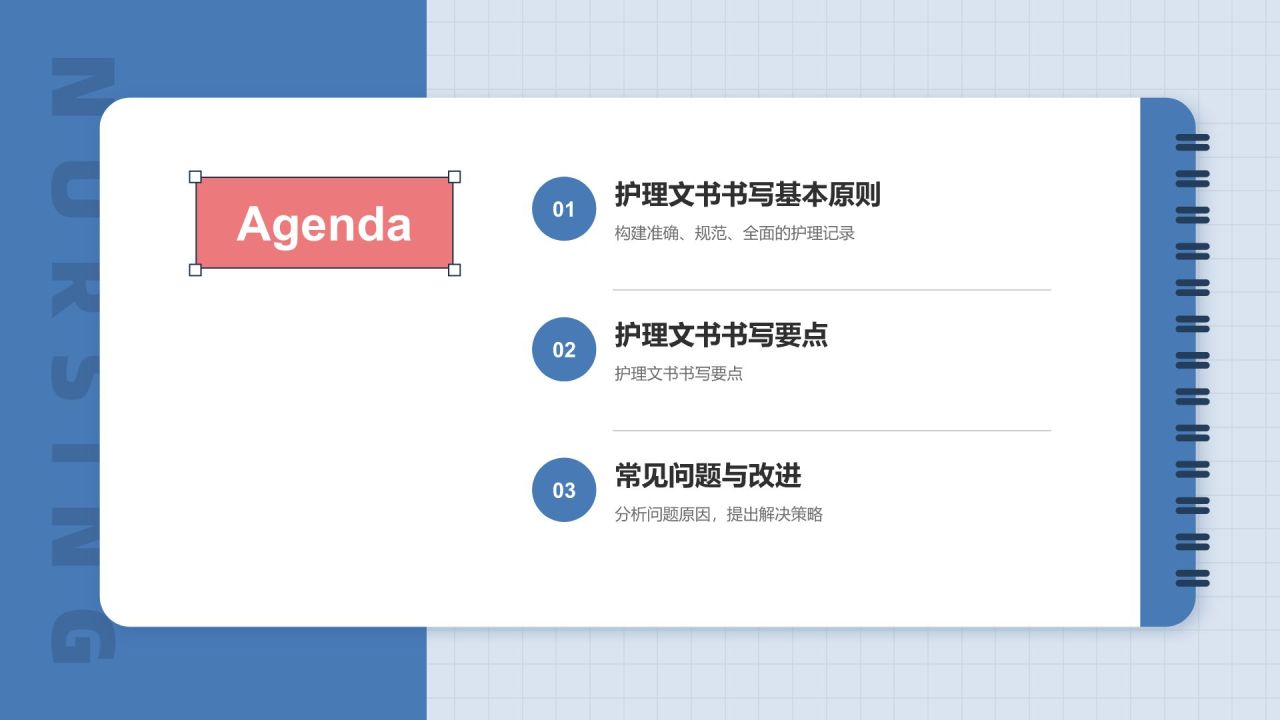 NURSING

Agenda

01
护理文书书写基本原则
构建准确、规范、全面的护理记录

02
护理文书书写要点
护理文书书写要点

03
常见问题与改进
分析问题原因，提出解决策略